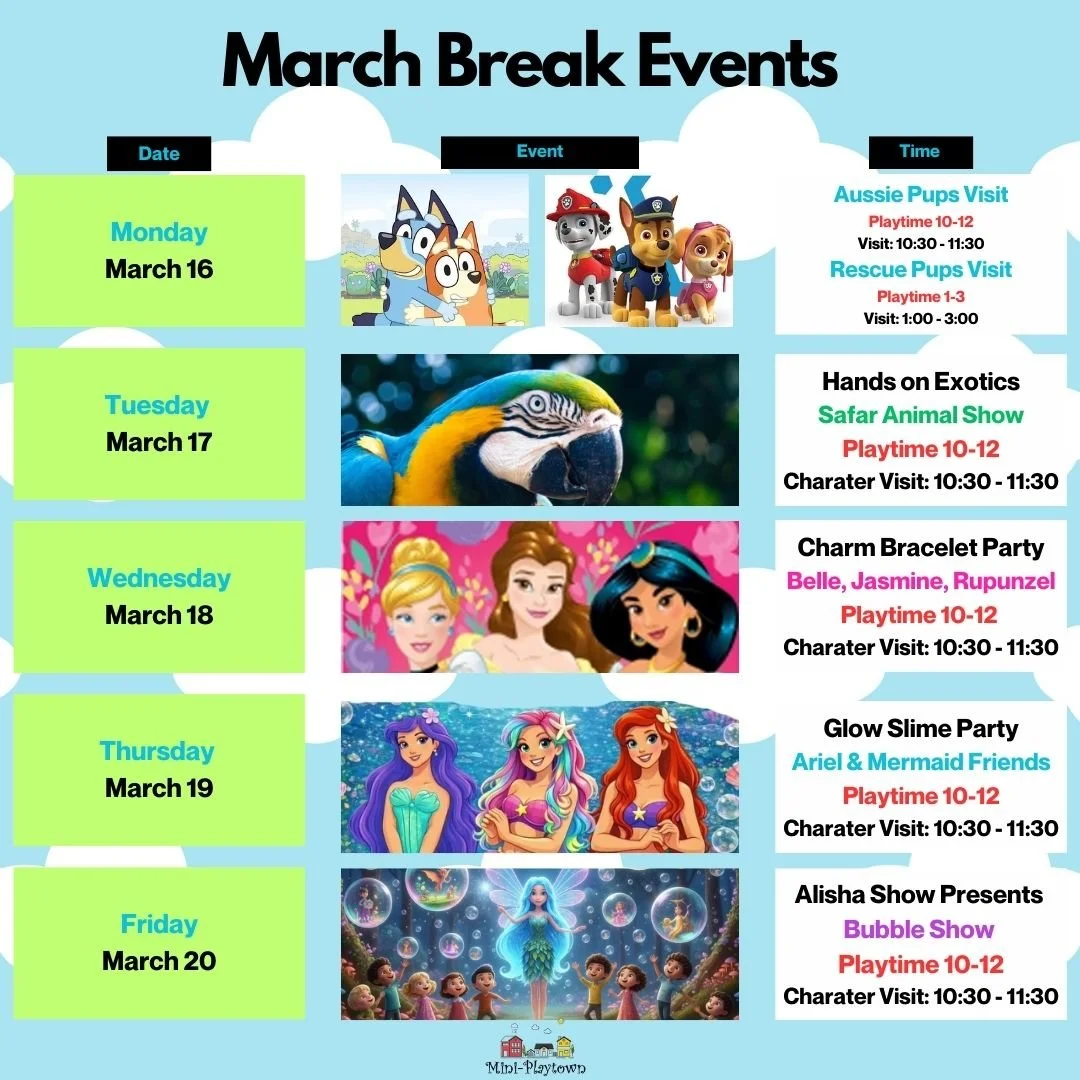 March Break Events

| Date | Event | Time |
|---|---|---|
| Monday March 16 | | Aussie Pups Visit Playtime 10-12 Visit: 10:30 - 11:30 Rescue Pups Visit Playtime 1-3 Visit: 1:00 - 3:00 |
| Tuesday March 17 | | Hands on Exotics Safar Animal Show Playtime 10-12 Charater Visit: 10:30 - 11:30 |
| Wednesday March 18 | | Charm Bracelet Party Belle, Jasmine, Rupunzel Playtime 10-12 Charater Visit: 10:30 - 11:30 |
| Thursday March 19 | | Glow Slime Party Ariel & Mermaid Friends Playtime 10-12 Charater Visit: 10:30 - 11:30 |
| Friday March 20 | | Alisha Show Presents Bubble Show Playtime 10-12 Charater Visit: 10:30 - 11:30 |

Mini-Playtown